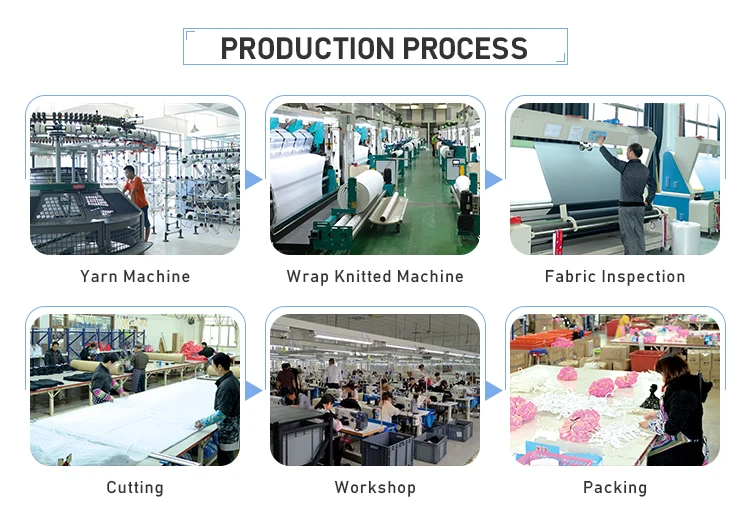 PRODUCTION PROCESS

Yarn Machine

Wrap Knitted Machine

Fabric Inspection

Cutting

Workshop

Packing